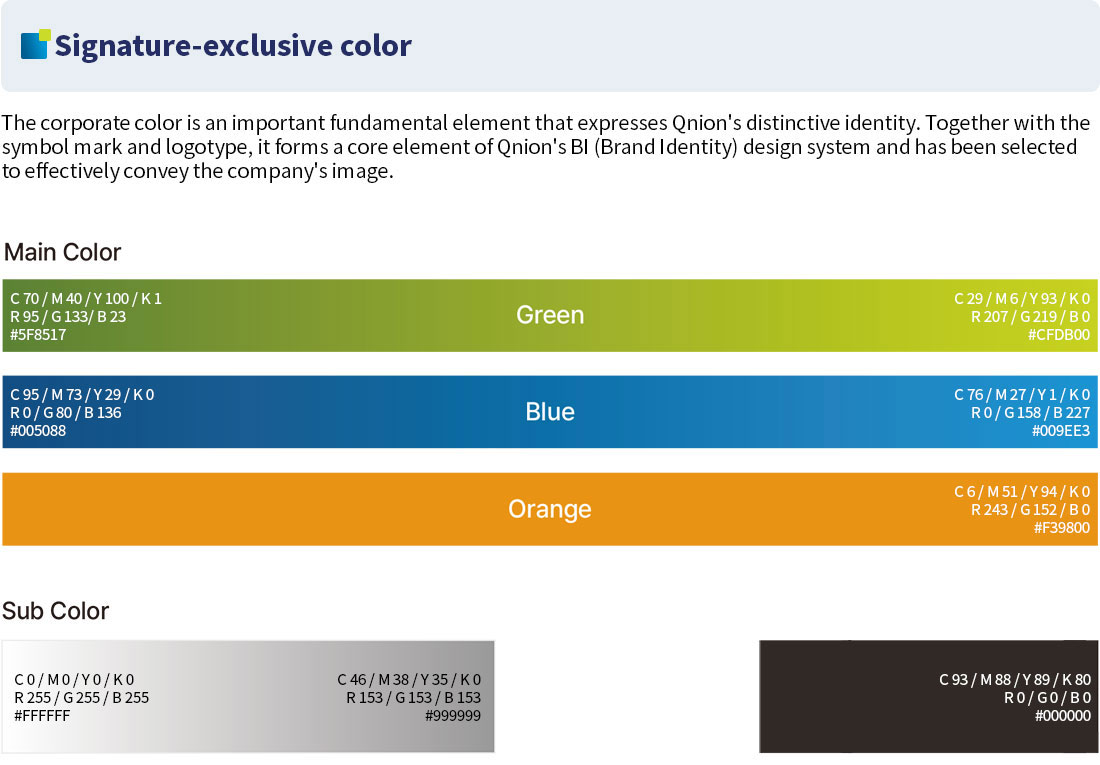 Signature-exclusive color

The corporate color is an important fundamental element that expresses Qnion's distinctive identity. Together with the symbol mark and logotype, it forms a core element of Qnion's BI (Brand Identity) design system and has been selected to effectively convey the company's image.

Main Color

C 70 / M 40 / Y 100 / K 1
R 95 / G 133/ B 23
#5F8517

Green

C 29 / M 6 / Y 93 / K 0
R 207 / G 219 / B 0
#CFDB00

C 95 / M 73 / Y 29 / K 0
R 0 / G 80 / B 136
#005088

Blue

C 76 / M 27 / Y 1 / K 0
R 0 / G 158 / B 227
#009EE3

Orange

C 6 / M 51 / Y 94 / K 0
R 243 / G 152 / B 0
#F39800

Sub Color

C 0 / M 0 / Y 0 / K 0
R 255 / G 255 / B 255
#FFFFFF

C 46 / M 38 / Y 35 / K 0
R 153 / G 153 / B 153
#999999

C 93 / M 88 / Y 89 / K 80
R 0 / G 0 / B 0
#000000